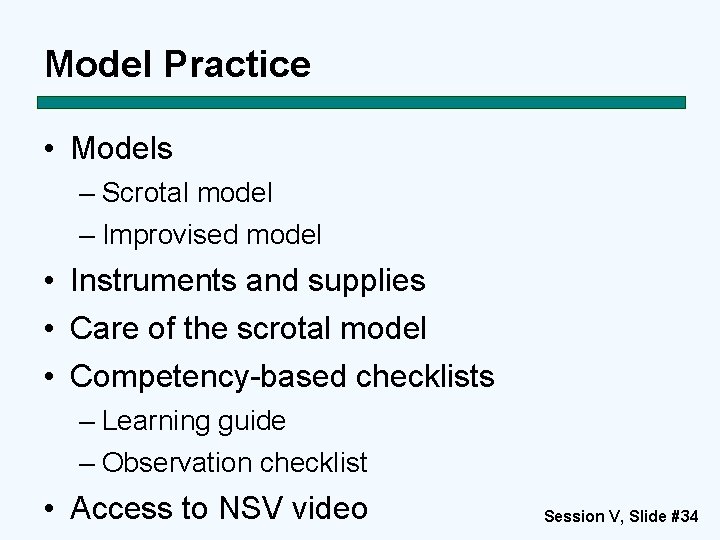 Model Practice

• Models
– Scrotal model
– Improvised model
• Instruments and supplies
• Care of the scrotal model
• Competency-based checklists
– Learning guide
– Observation checklist
• Access to NSV video

Session V, Slide #34